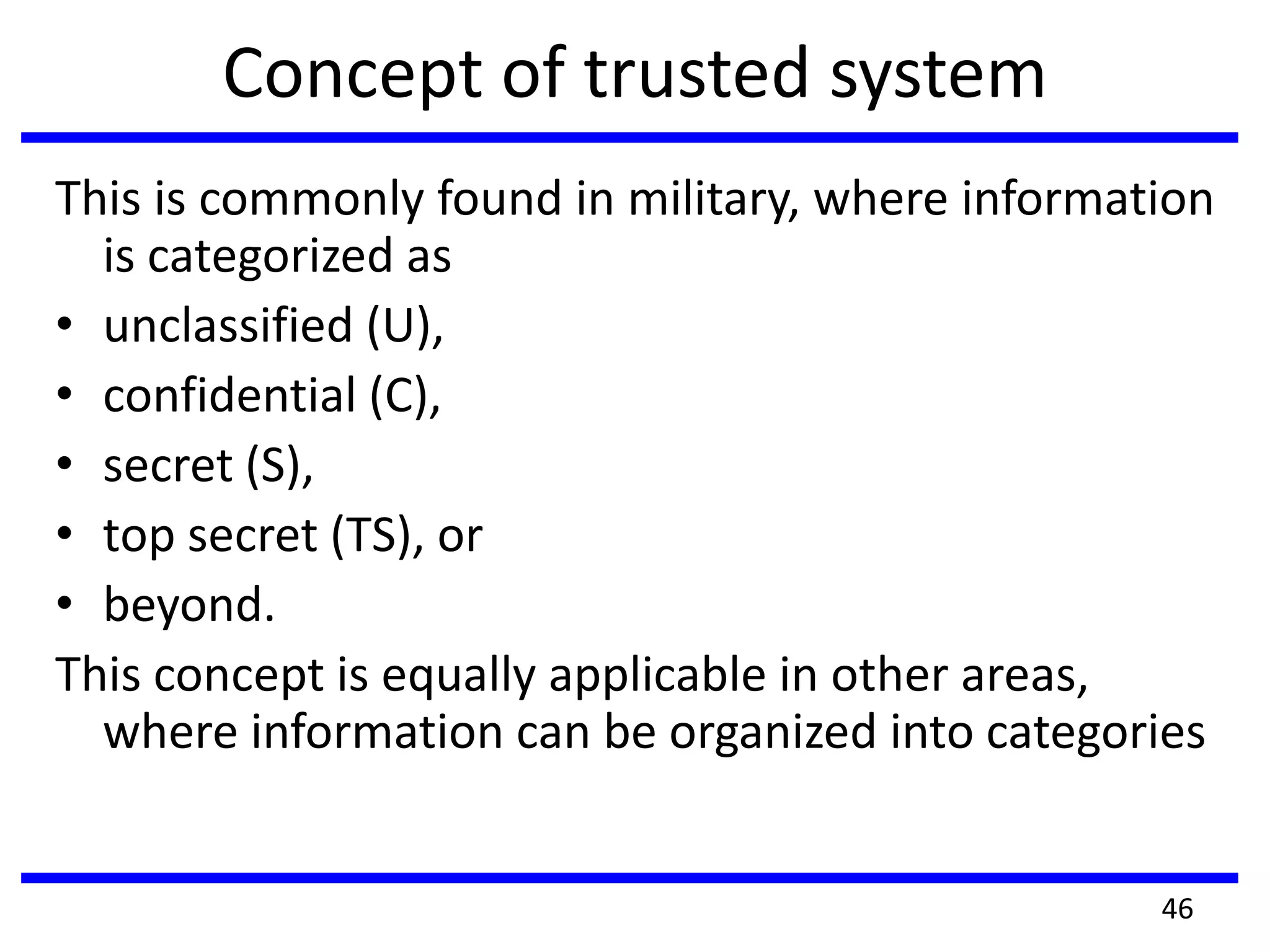 Concept of trusted system

This is commonly found in military, where information is categorized as

• unclassified (U),
• confidential (C),
• secret (S),
• top secret (TS), or
• beyond.

This concept is equally applicable in other areas, where information can be organized into categories

46